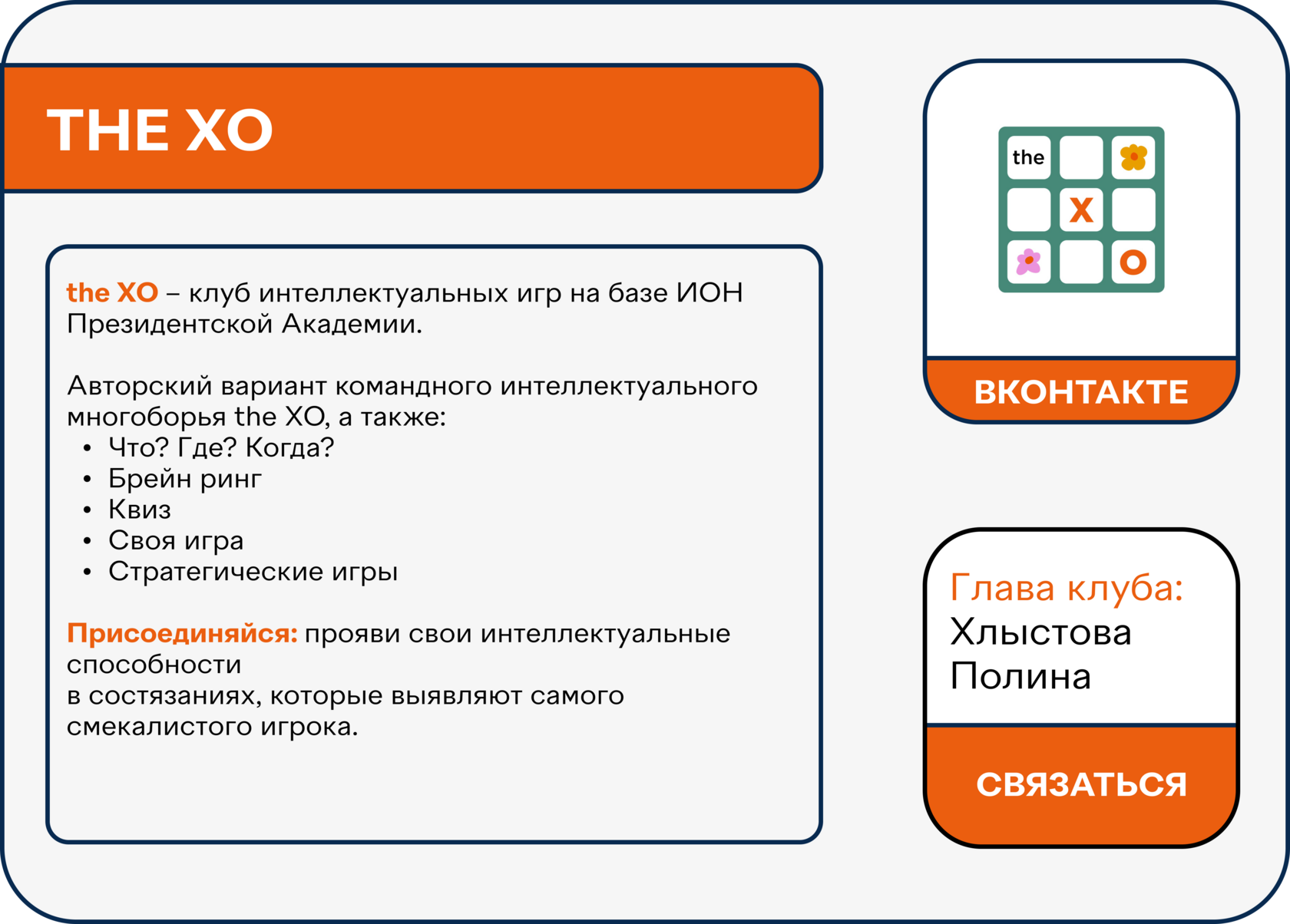 THE XO

the XO – клуб интеллектуальных игр на базе ИОН Президентской Академии.

Авторский вариант командного интеллектуального многоборья the XO, а также:
• Что? Где? Когда?
• Брейн ринг
• Квиз
• Своя игра
• Стратегические игры

Присоединяйся: прояви свои интеллектуальные способности
в состязаниях, которые выявляют самого смекалистого игрока.

the
X
O

ВКОНТАКТЕ

Глава клуба:
Хлыстова Полина

СВЯЗАТЬСЯ